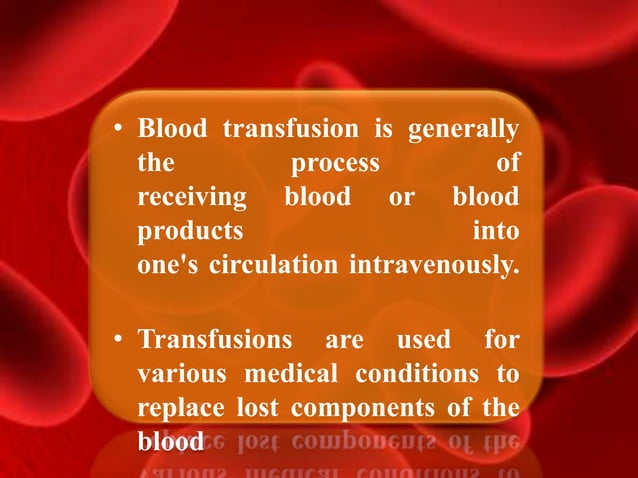 • Blood transfusion is generally the process of receiving blood or blood products into one's circulation intravenously.

• Transfusions are used for various medical conditions to replace lost components of the blood